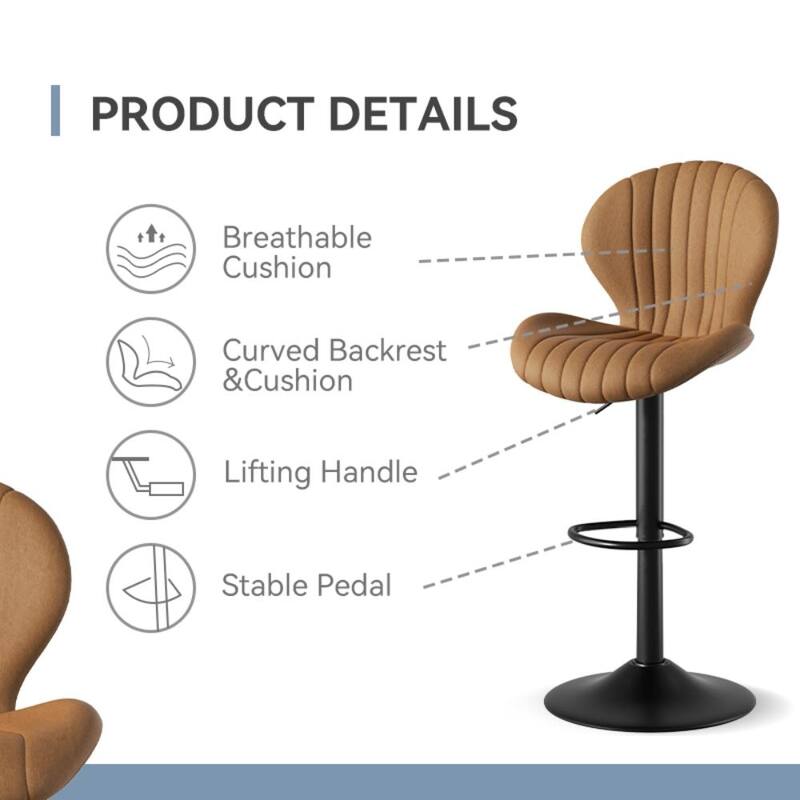 PRODUCT DETAILS

Breathable Cushion

Curved Backrest &Cushion

Lifting Handle

Stable Pedal